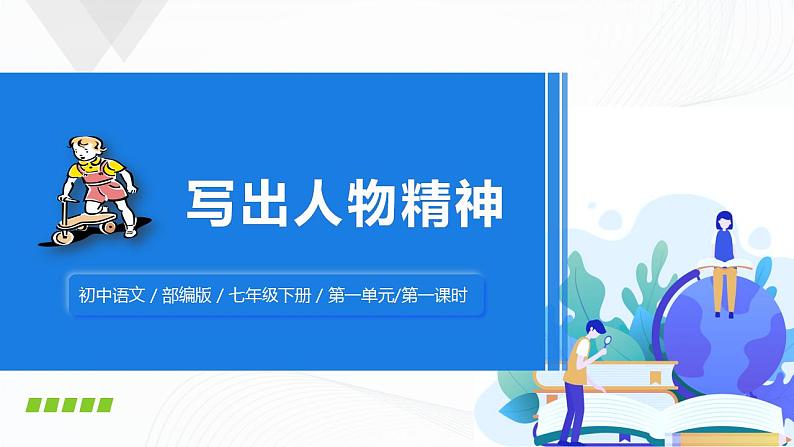 写出人物精神

初中语文 / 部编版 / 七年级下册 / 第一单元/第一课时